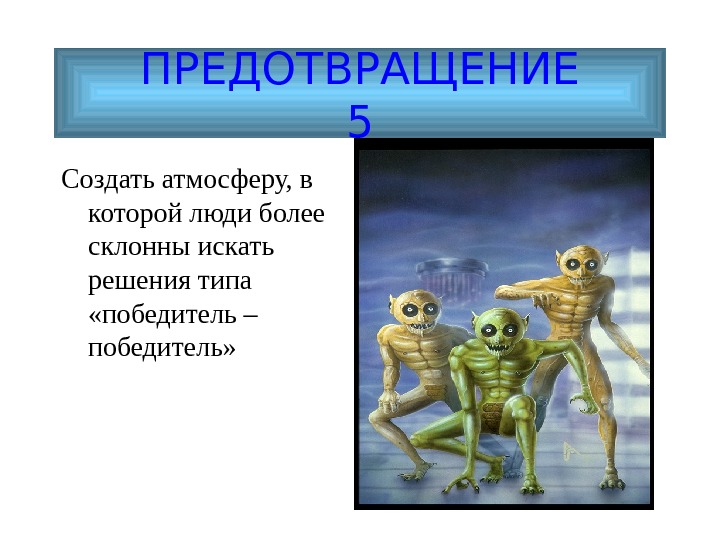 ПРЕДОТВРАЩЕНИЕ 5

Создать атмосферу, в которой люди более склонны искать решения типа «победитель – победитель»